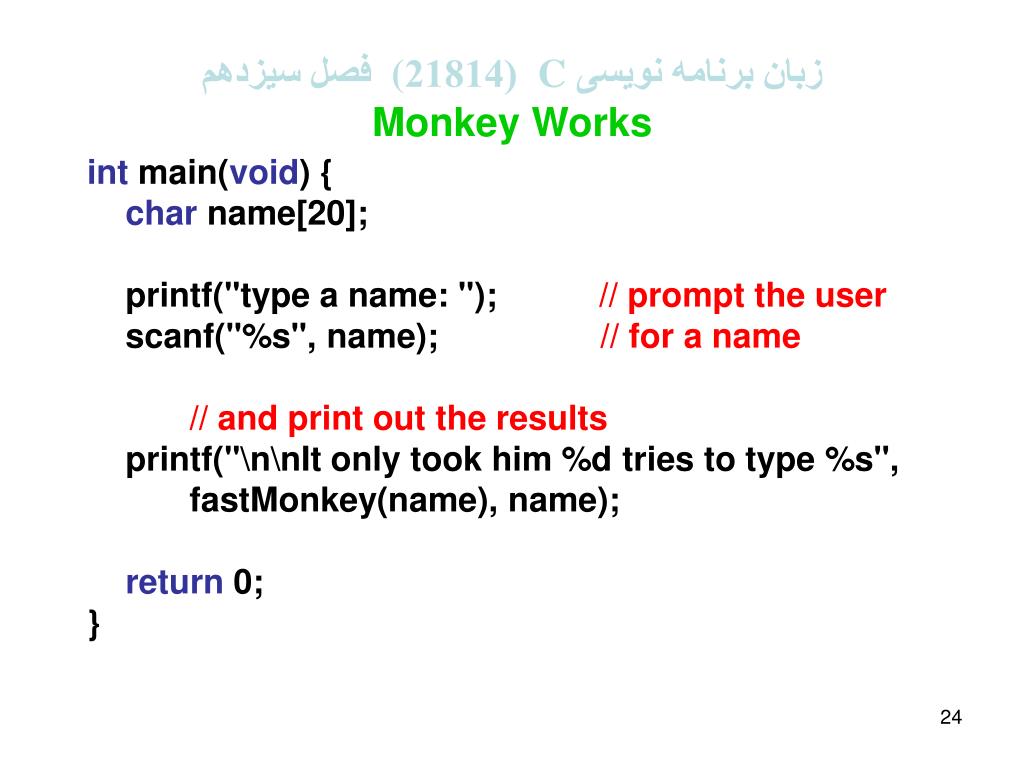 زبان برنامه نویسی C (21814) فصل سیزدهم
Monkey Works

int main(void) {
char name[20];

printf("type a name: "); // prompt the user
scanf("%s", name); // for a name

// and print out the results
printf("\n\nIt only took him %d tries to type %s",
fastMonkey(name), name);

return 0;
}

24